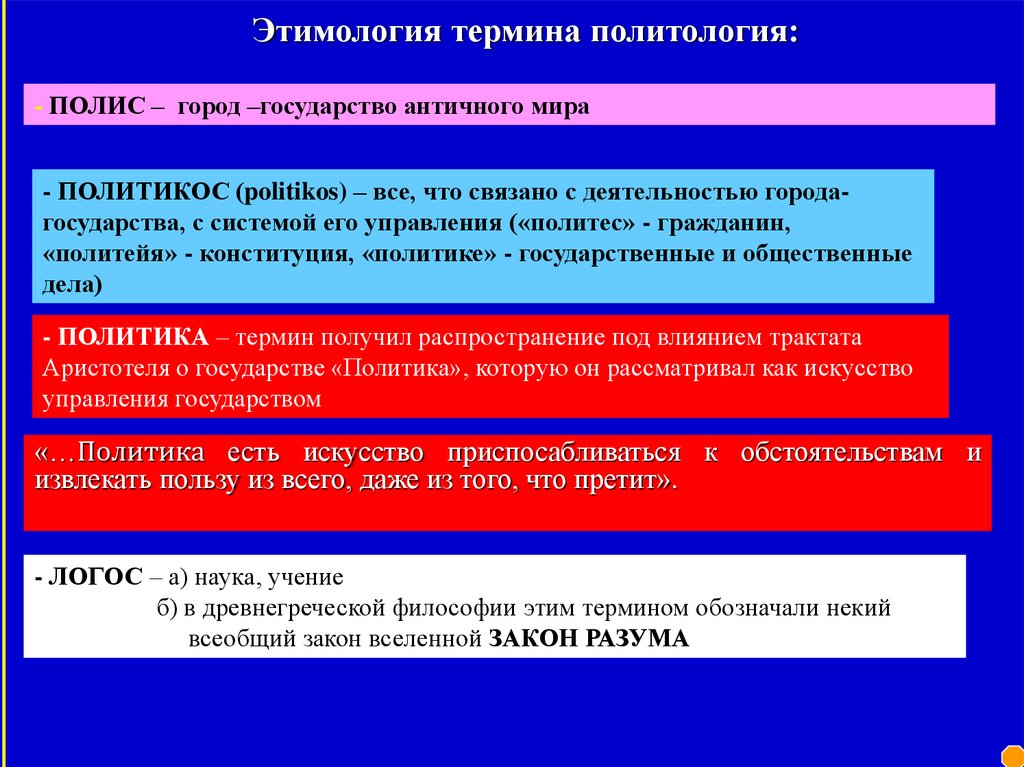 Этимология термина политология:

- ПОЛИС – город –государство античного мира

- ПОЛИТИКОС (politikos) – все, что связано с деятельностью города-государства, с системой его управления («политес» - гражданин, «политейя» - конституция, «политике» - государственные и общественные дела)

- ПОЛИТИКА – термин получил распространение под влиянием трактата Аристотеля о государстве «Политика», которую он рассматривал как искусство управления государством

«…Политика есть искусство приспосабливаться к обстоятельствам и извлекать пользу из всего, даже из того, что претит».

- ЛОГОС – а) наука, учение
б) в древнегреческой философии этим термином обозначали некий всеобщий закон вселенной ЗАКОН РАЗУМА